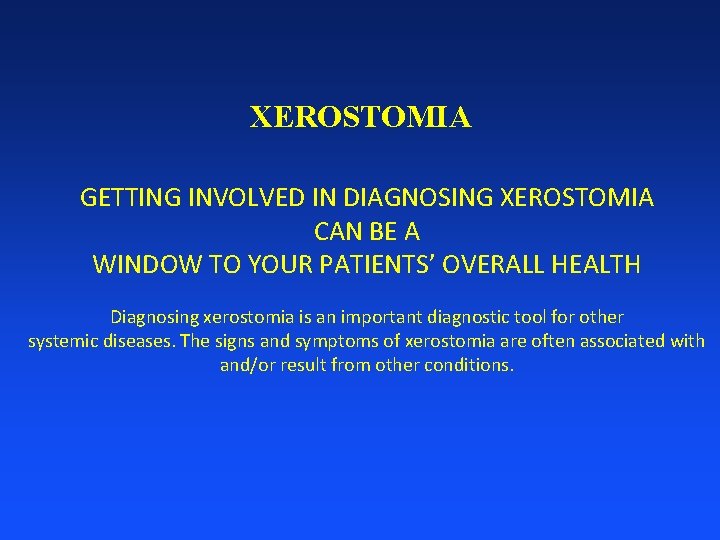 XEROSTOMIA

GETTING INVOLVED IN DIAGNOSING XEROSTOMIA CAN BE A WINDOW TO YOUR PATIENTS' OVERALL HEALTH

Diagnosing xerostomia is an important diagnostic tool for other systemic diseases. The signs and symptoms of xerostomia are often associated with and/or result from other conditions.